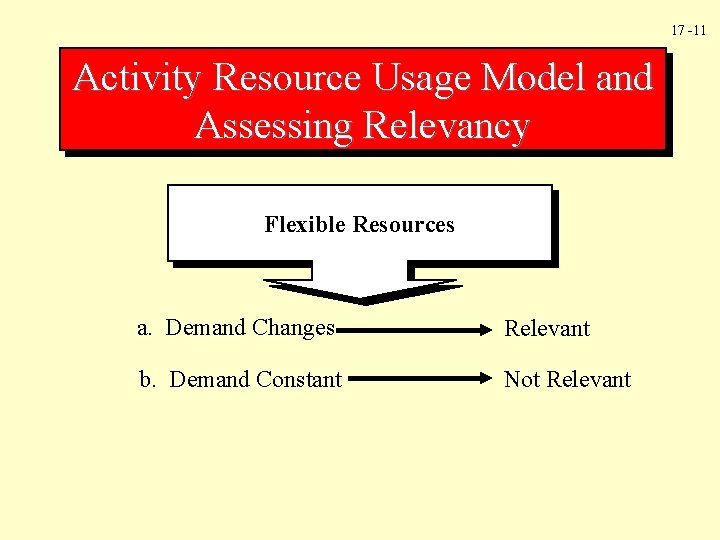 17 -11

Activity Resource Usage Model and Assessing Relevancy

Flexible Resources

a. Demand Changes → Relevant

b. Demand Constant → Not Relevant